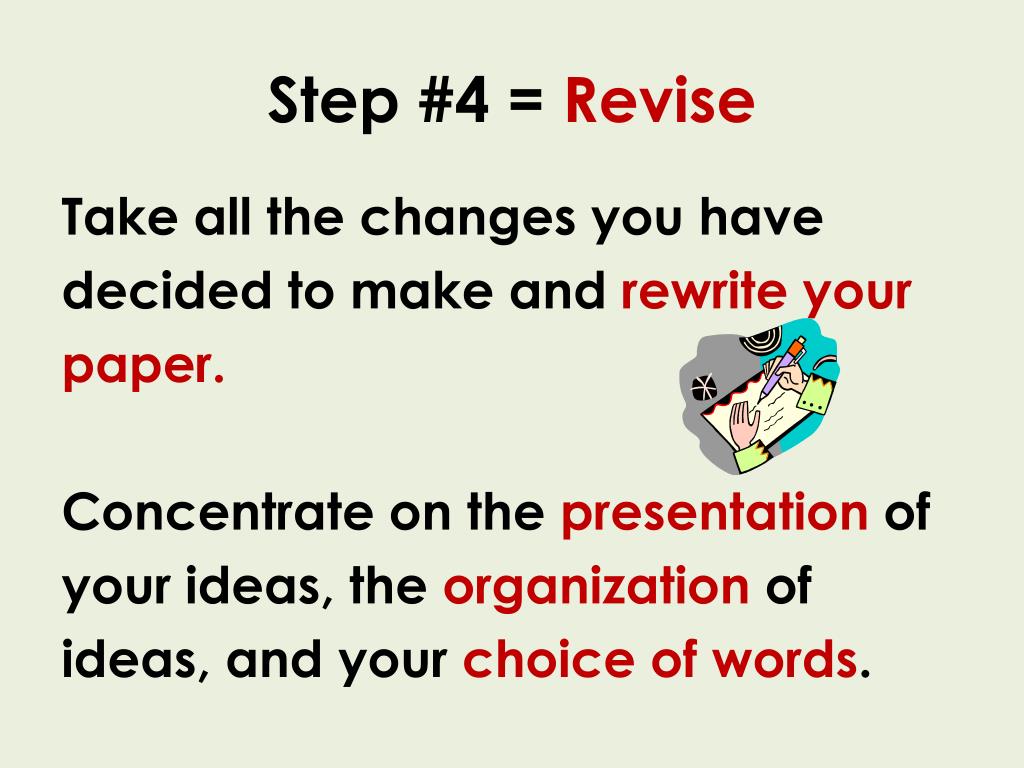 Step #4 = Revise

Take all the changes you have decided to make and rewrite your paper.

Concentrate on the presentation of your ideas, the organization of ideas, and your choice of words.